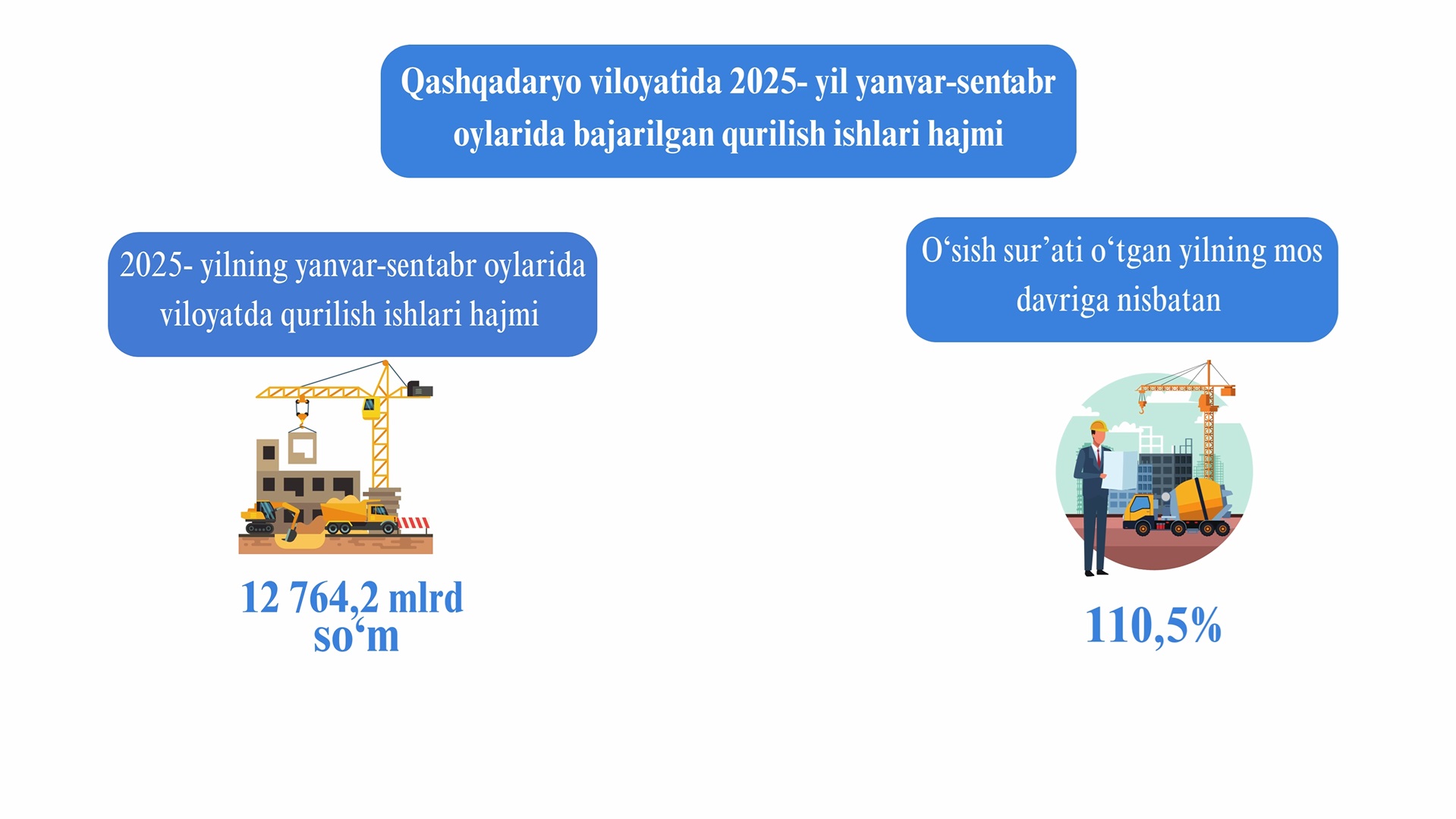 Qashqadaryo viloyatida 2025- yil yanvar-sentabr oylarida bajarilgan qurilish ishlari hajmi

2025- yilning yanvar-sentabr oylarida viloyatda qurilish ishlari hajmi

12 764,2 mlrd so‘m

O‘sish sur’ati o‘tgan yilning mos davriga nisbatan

110,5%